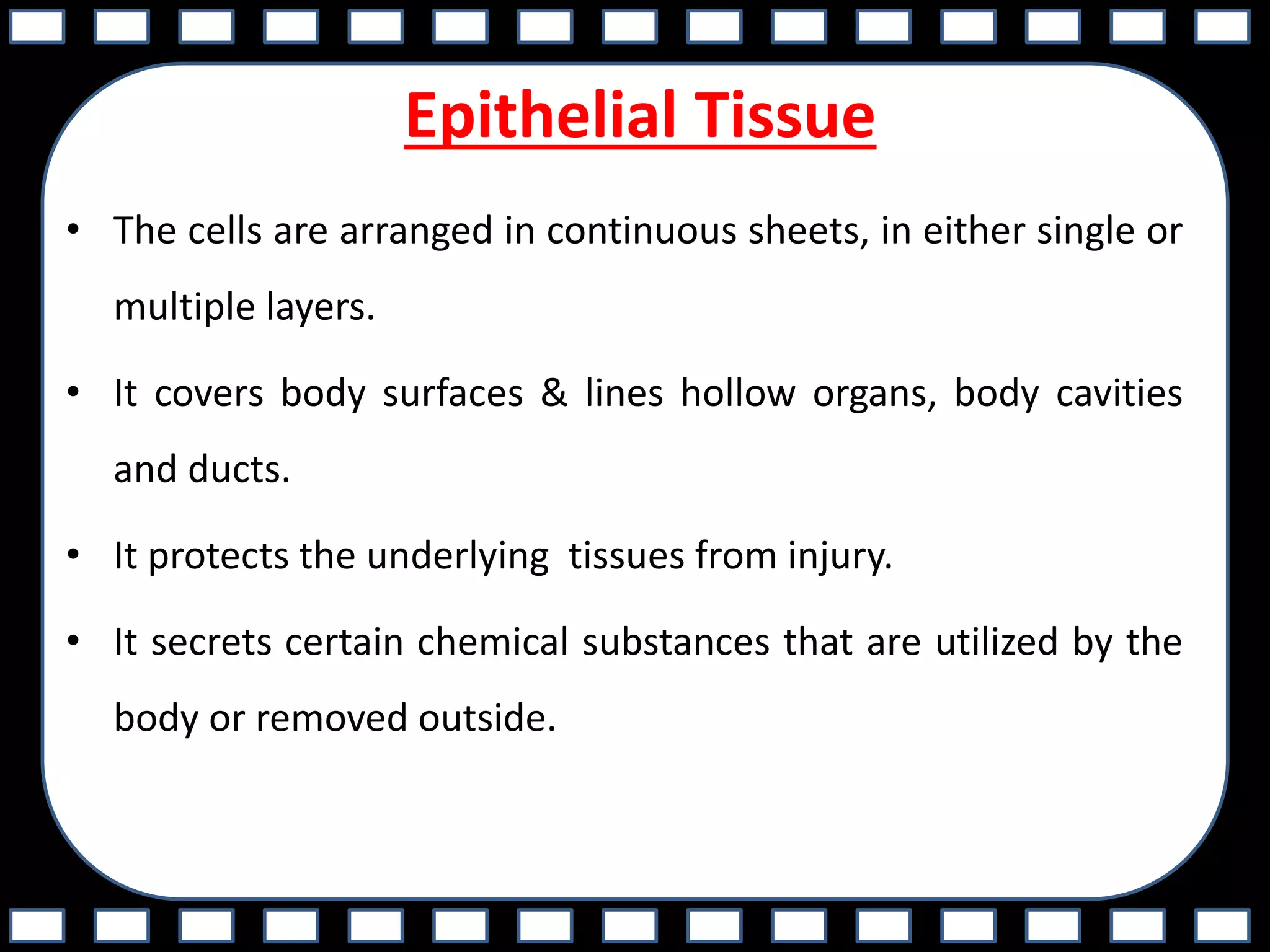 Epithelial Tissue

• The cells are arranged in continuous sheets, in either single or multiple layers.

• It covers body surfaces & lines hollow organs, body cavities and ducts.

• It protects the underlying  tissues from injury.

• It secrets certain chemical substances that are utilized by the body or removed outside.